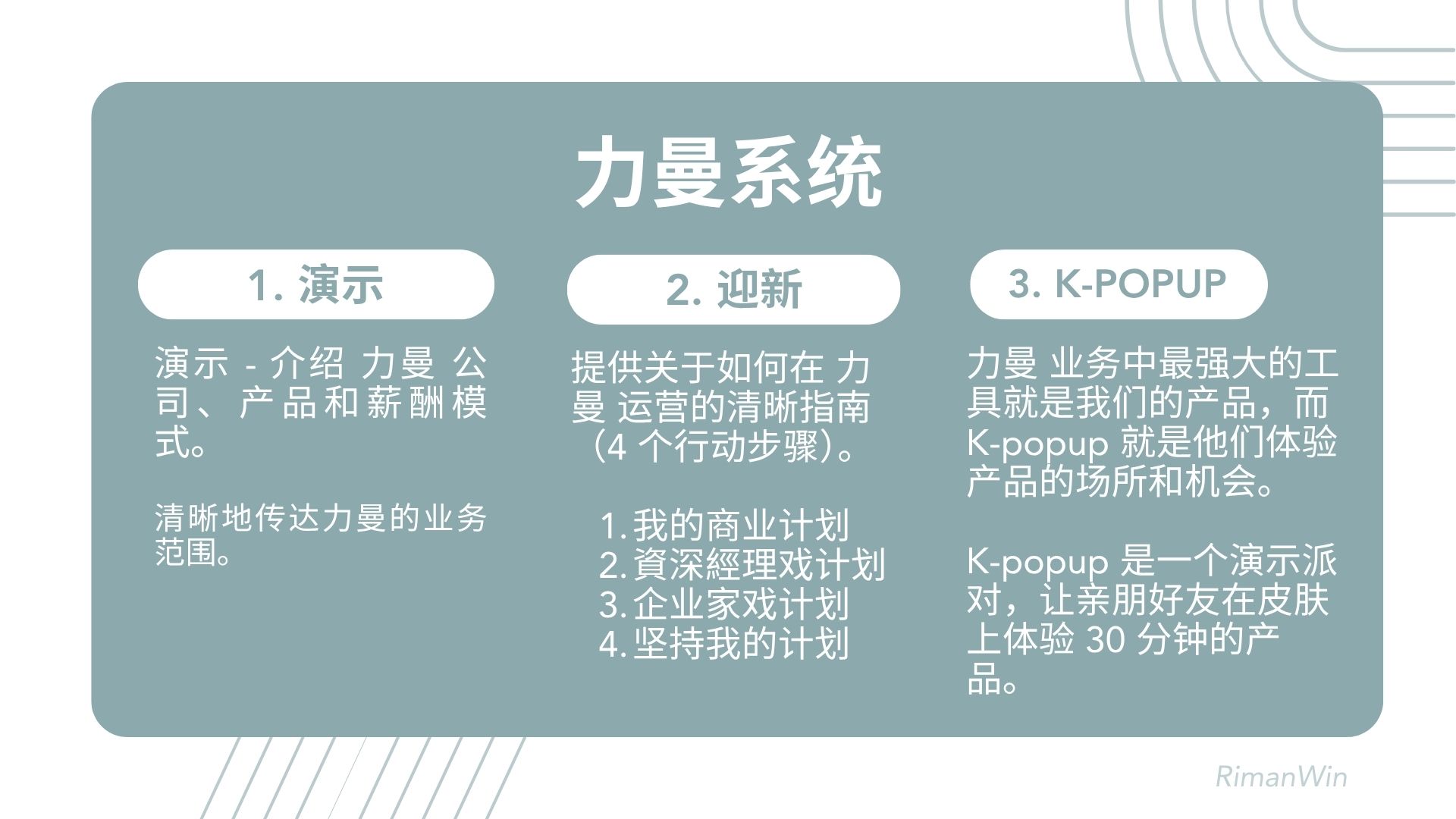 力曼系统

1. 演示

演示 - 介绍 力曼 公司、产品和薪酬模式。

清晰地传达力曼的业务范围。

2. 迎新

提供关于如何在 力曼 运营的清晰指南（4 个行动步骤）。

1. 我的商业计划
2. 資深經理戏计划
3. 企业家戏计划
4. 坚持我的计划

3. K-POPUP

力曼 业务中最强大的工具就是我们的产品，而 K-popup 就是他们体验产品的场所和机会。

K-popup 是一个演示派对，让亲朋好友在皮肤上体验 30 分钟的产品。

RimanWin